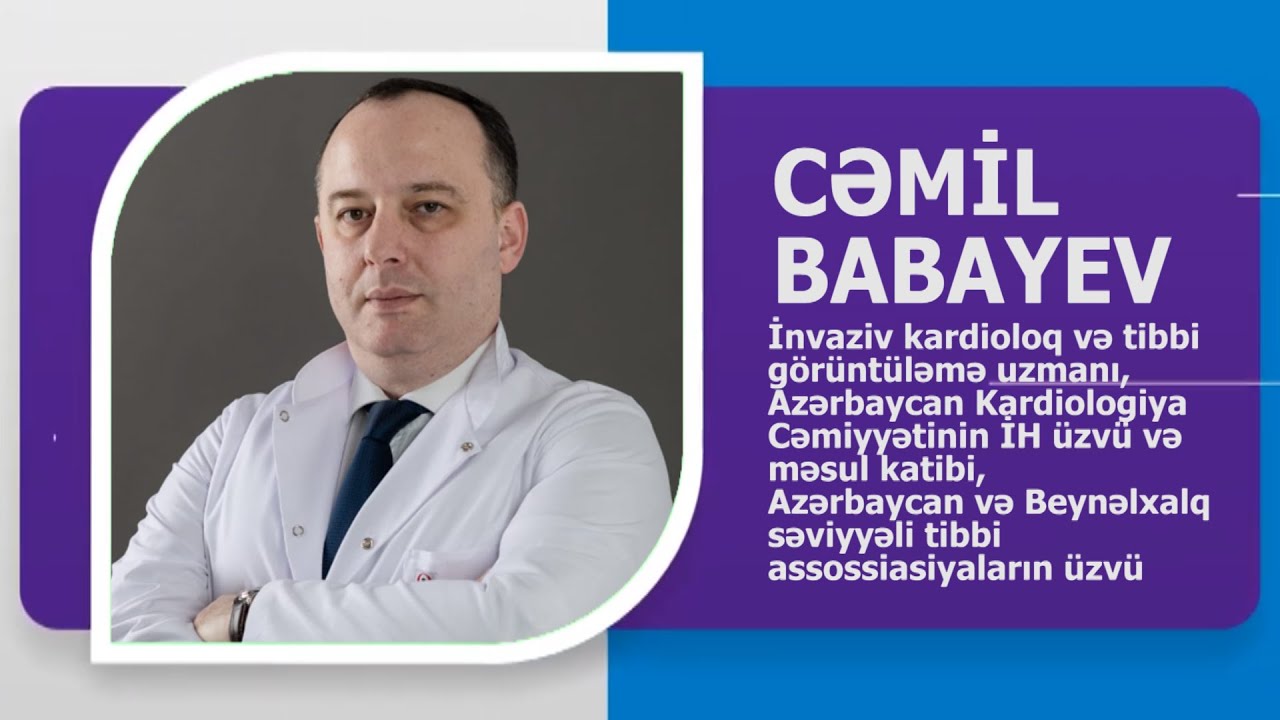 CƏMİL BABAYEV

İnvaziv kardioloq və tibbi görüntüləmə uzmanı, Azərbaycan Kardiologiya Cəmiyyətinin İH üzvü və məsul katibi, Azərbaycan və Beynəlxalq səviyyəli tibbi assossiasiyaların üzvü